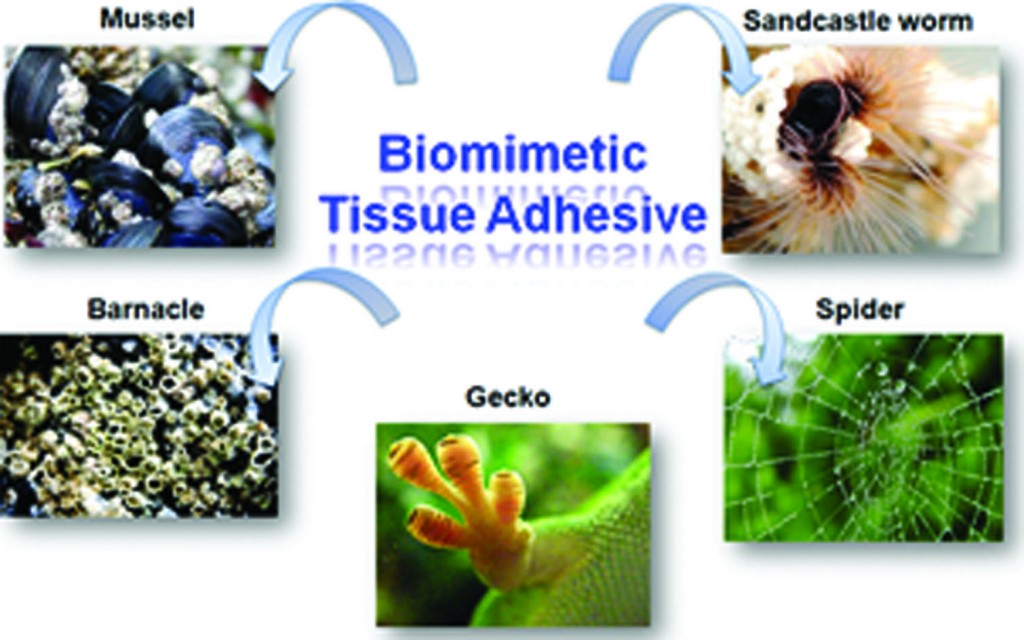 Mussel

Sandcastle worm

Biomimetic Tissue Adhesive

Barnacle

Spider

Gecko